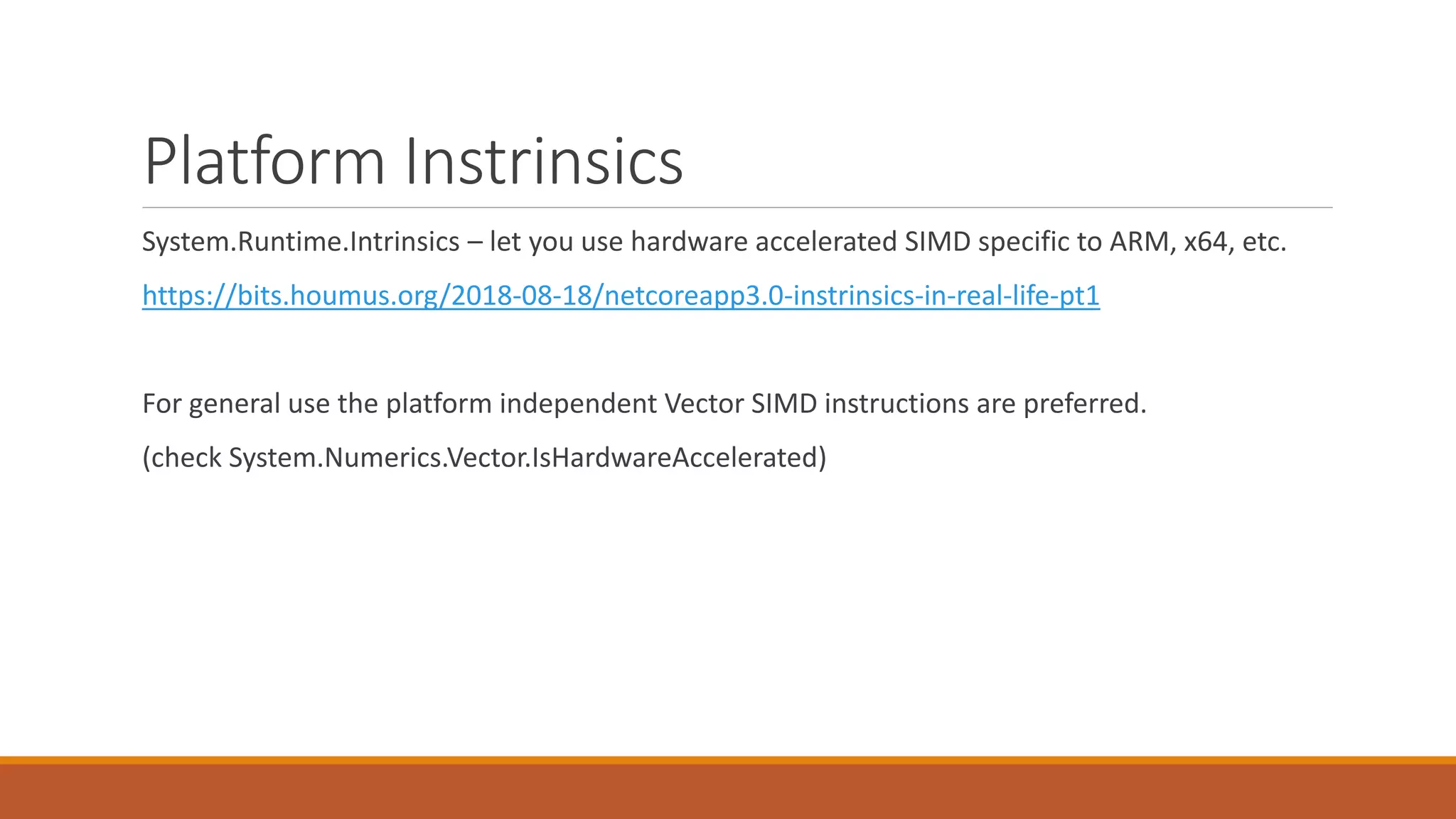 Platform Instrinsics

System.Runtime.Intrinsics – let you use hardware accelerated SIMD specific to ARM, x64, etc.

https://bits.houmus.org/2018-08-18/netcoreapp3.0-instrinsics-in-real-life-pt1

For general use the platform independent Vector SIMD instructions are preferred.

(check System.Numerics.Vector.IsHardwareAccelerated)